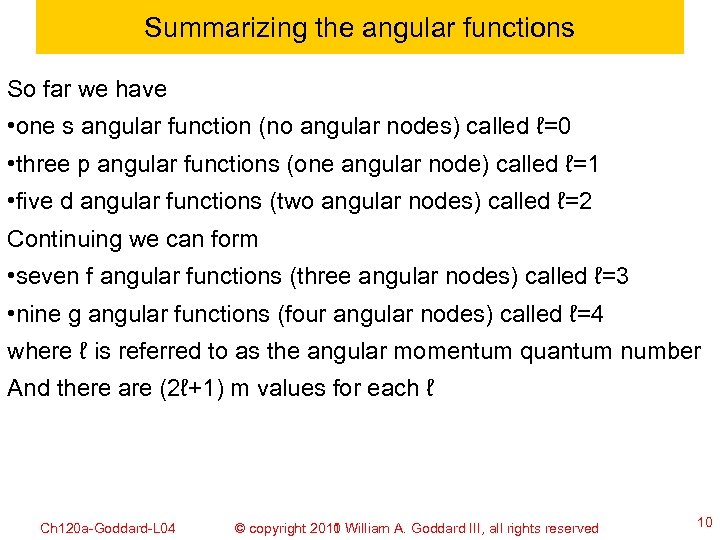 Summarizing the angular functions

So far we have

•one s angular function (no angular nodes) called ℓ=0

•three p angular functions (one angular node) called ℓ=1

•five d angular functions (two angular nodes) called ℓ=2

Continuing we can form

•seven f angular functions (three angular nodes) called ℓ=3

•nine g angular functions (four angular nodes) called ℓ=4

where ℓ is referred to as the angular momentum quantum number

And there are (2ℓ+1) m values for each ℓ

Ch120a-Goddard-L04 © copyright 2011 William A. Goddard III, all rights reserved 10